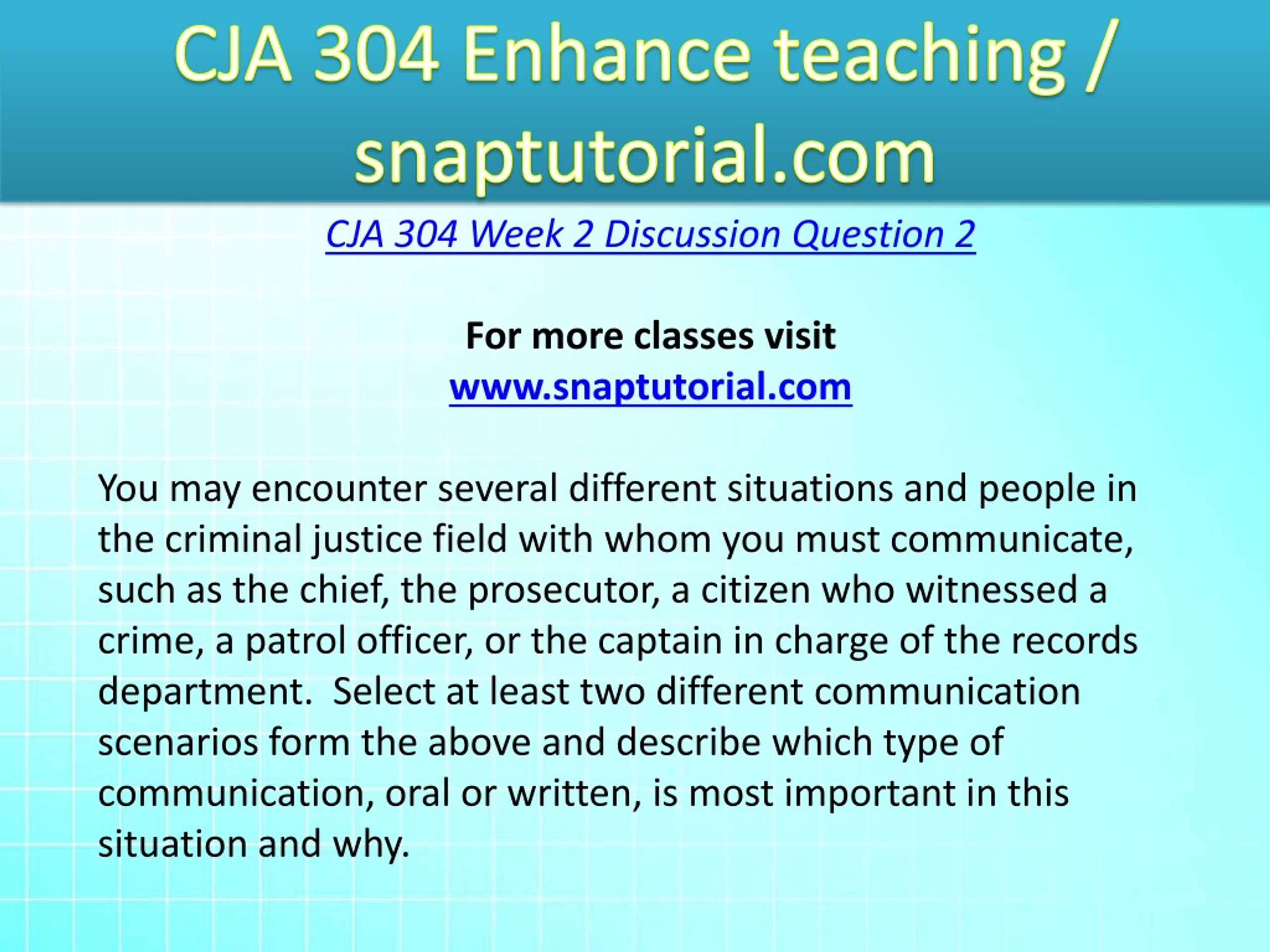 CJA 304 Enhance teaching / snaptutorial.com

CJA 304 Week 2 Discussion Question 2

For more classes visit
www.snaptutorial.com

You may encounter several different situations and people in the criminal justice field with whom you must communicate, such as the chief, the prosecutor, a citizen who witnessed a crime, a patrol officer, or the captain in charge of the records department. Select at least two different communication scenarios form the above and describe which type of communication, oral or written, is most important in this situation and why.